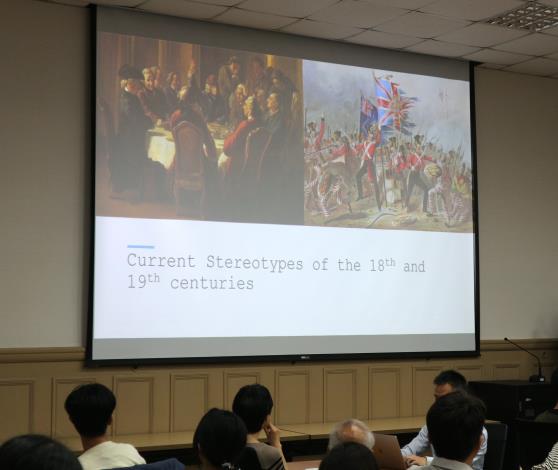 Current Stereotypes of the 18$^{th}$ and 19$^{th}$ centuries